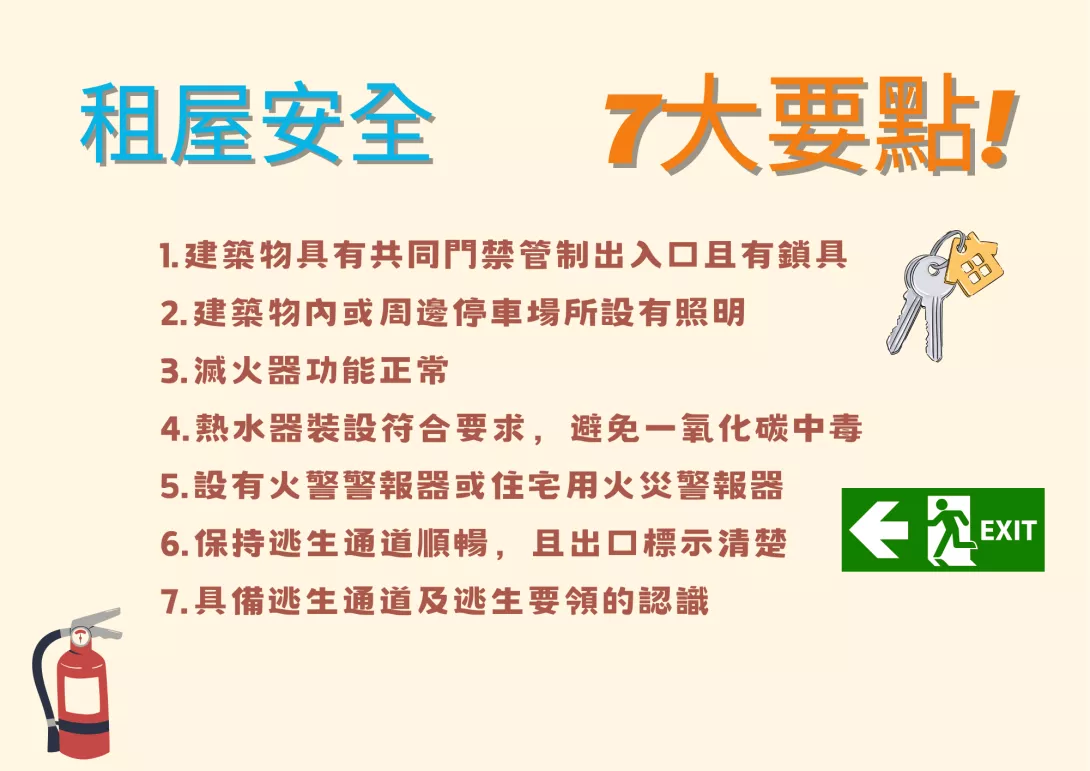 租屋安全 7大要點!

1.建築物具有共同門禁管制出入口且有鎖具
2.建築物內或周邊停車場所設有照明
3.滅火器功能正常
4.熱水器裝設符合要求，避免一氧化碳中毒
5.設有火警警報器或住宅用火災警報器
6.保持逃生通道順暢，且出口標示清楚
7.具備逃生通道及逃生要領的認識

EXIT